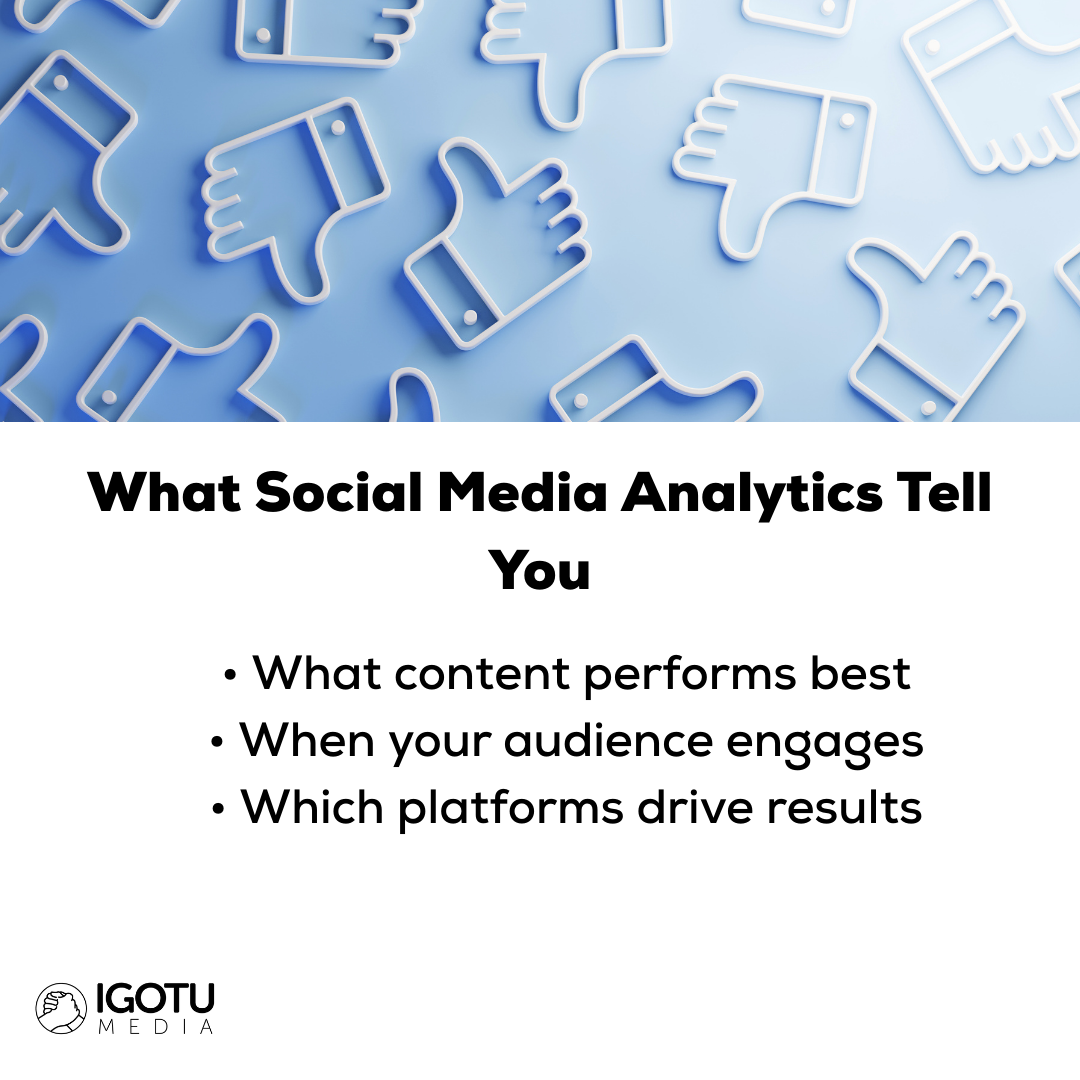 What Social Media Analytics Tell You

• What content performs best
• When your audience engages
• Which platforms drive results

IGOTU
MEDIA